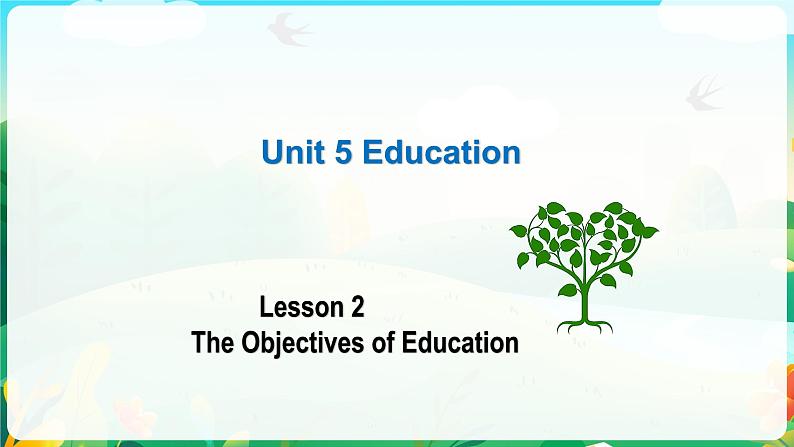 Unit 5 Education

Lesson 2
The Objectives of Education